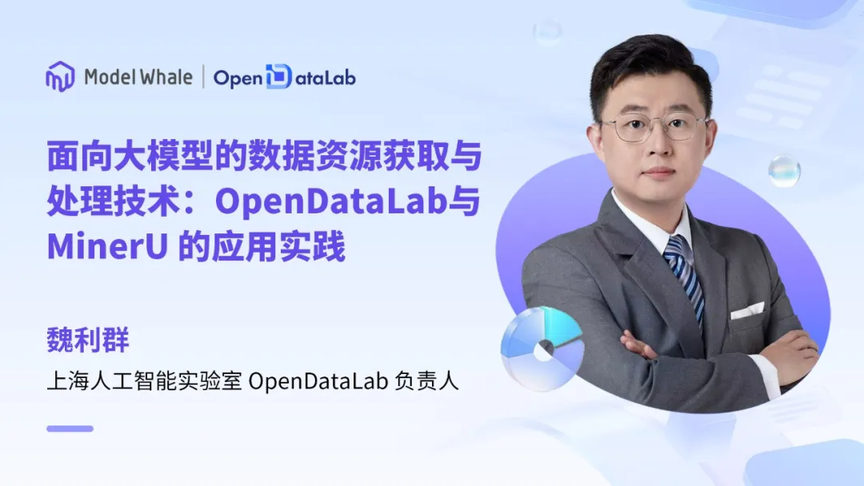 Model Whale | OpenDataLab

面向大模型的数据资源获取与处理技术：OpenDataLab与MinerU 的应用实践

魏利群

上海人工智能实验室 OpenDataLab 负责人